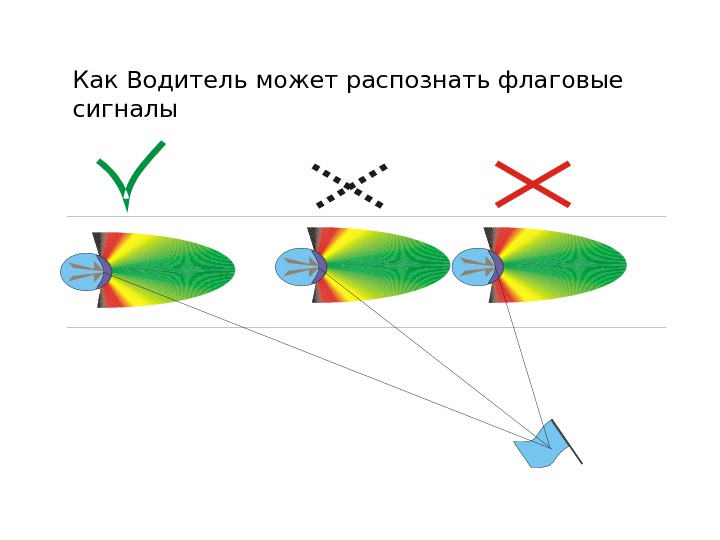 Как Водитель может распознать флаговые сигналы